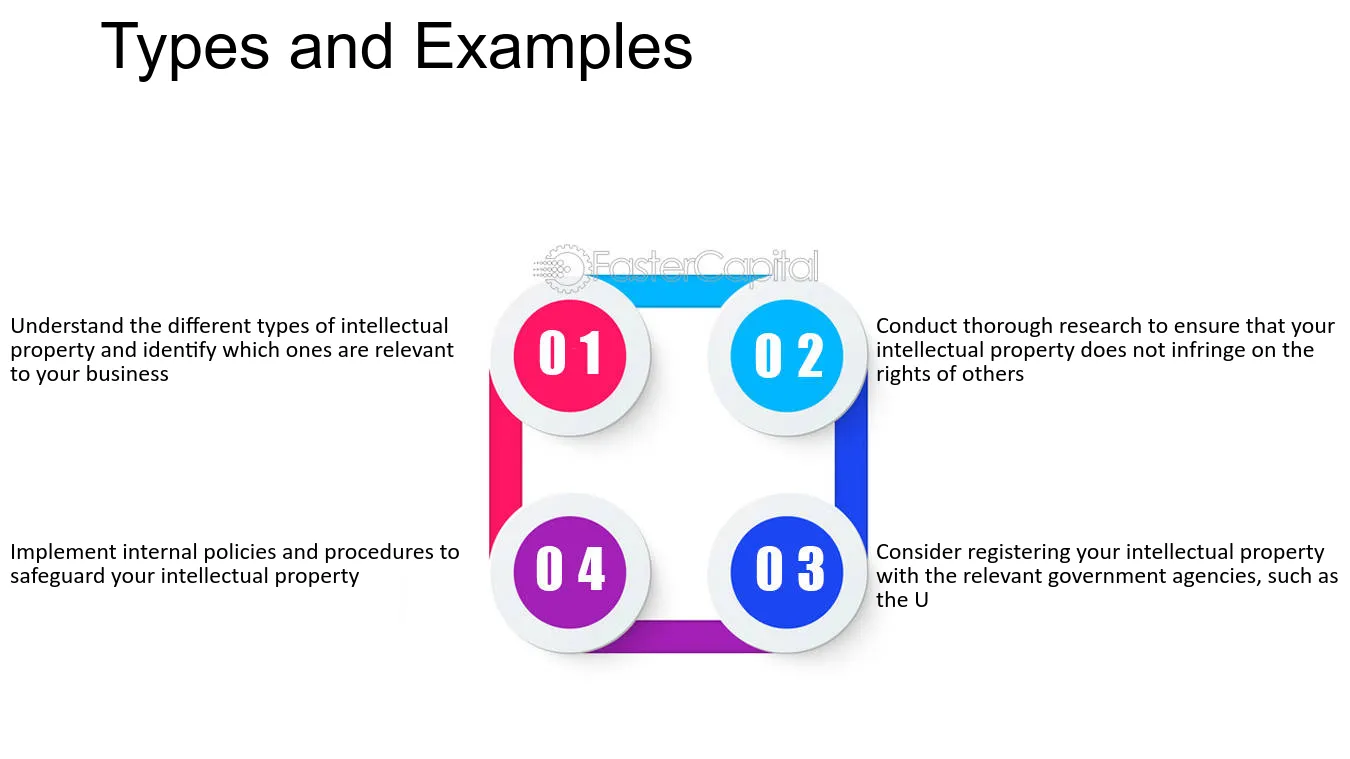 Types and Examples

Understand the different types of intellectual property and identify which ones are relevant to your business

01

02

Conduct thorough research to ensure that your intellectual property does not infringe on the rights of others

Implement internal policies and procedures to safeguard your intellectual property

04

03

Consider registering your intellectual property with the relevant government agencies, such as the U

FasterCapital